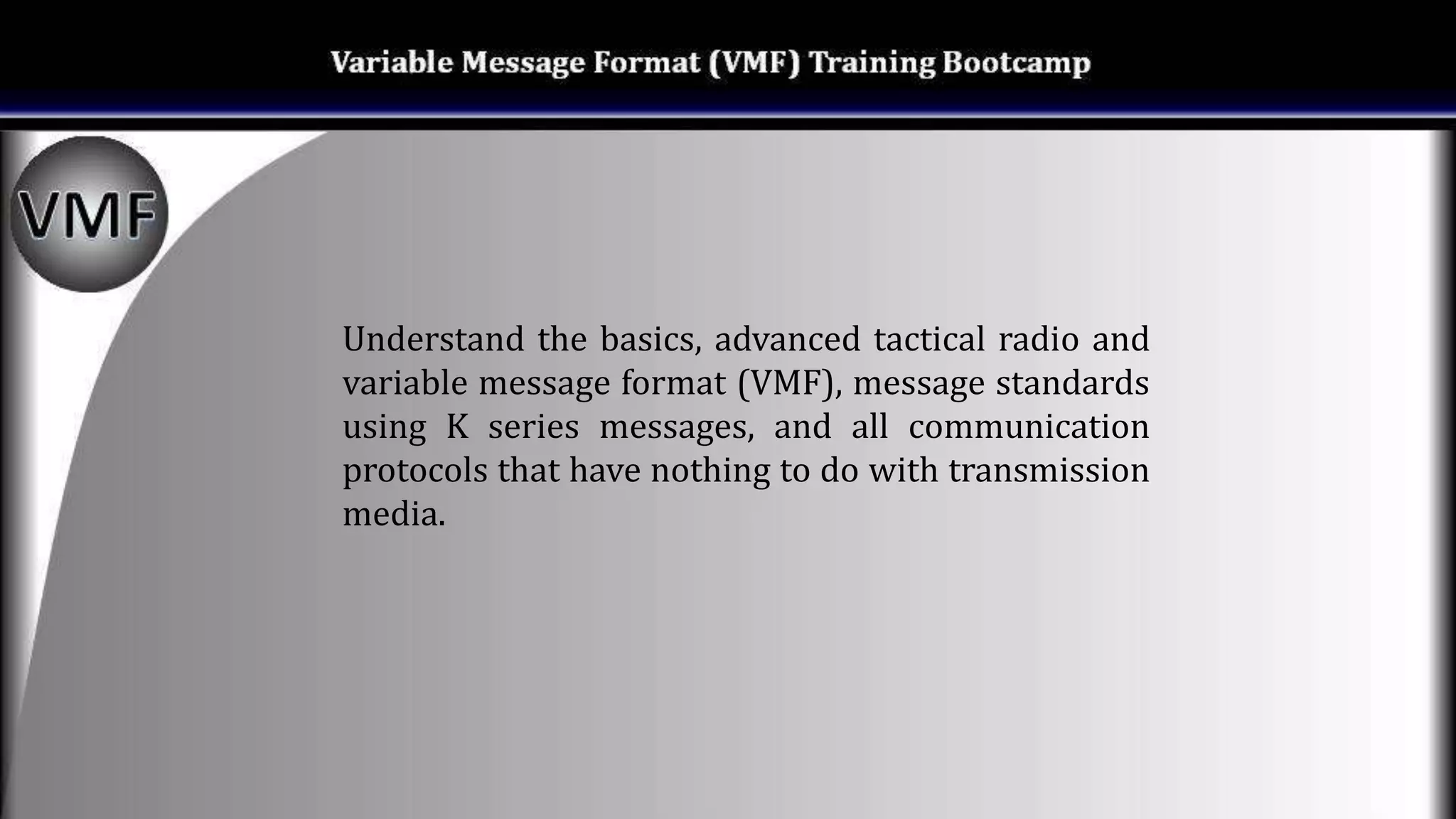 Variable Message Format (VMF) Training Bootcamp

VMF

Understand the basics, advanced tactical radio and variable message format (VMF), message standards using K series messages, and all communication protocols that have nothing to do with transmission media.